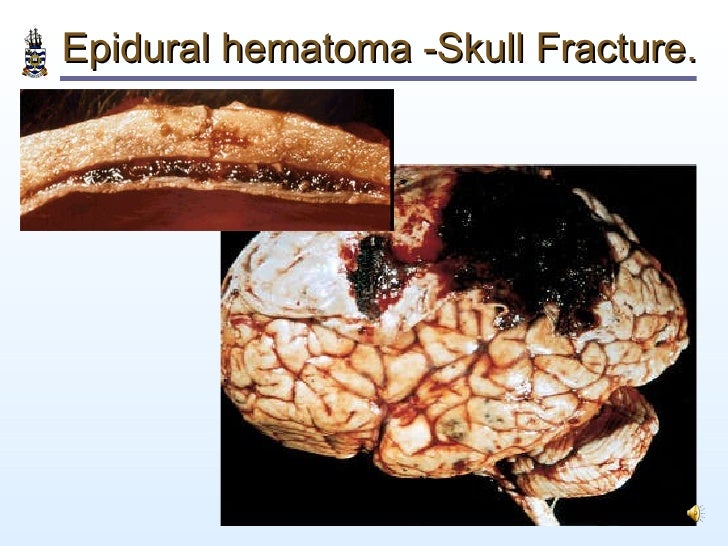 Epidural hematoma -Skull Fracture.